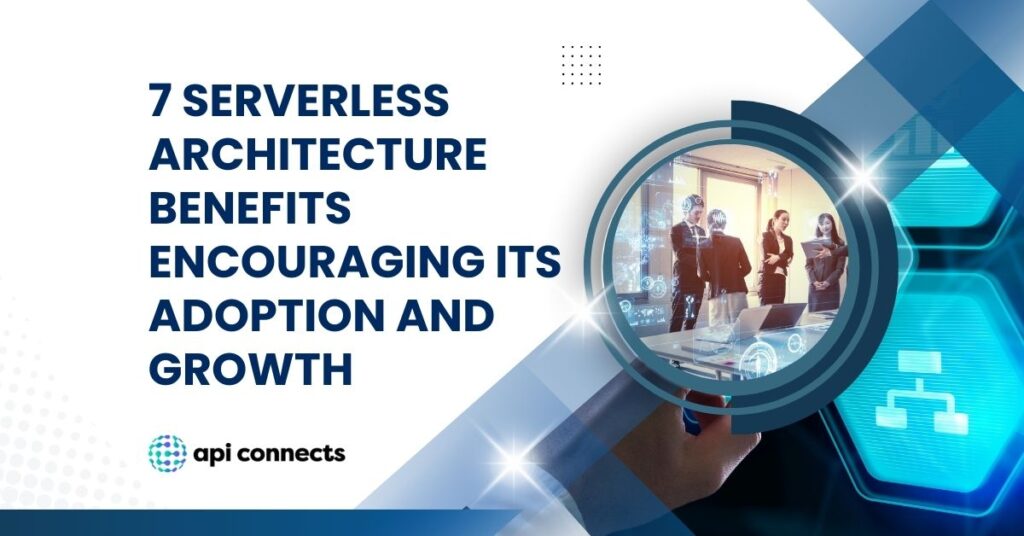 7 SERVERLESS ARCHITECTURE BENEFITS ENCOURAGING ITS ADOPTION AND GROWTH

api connects